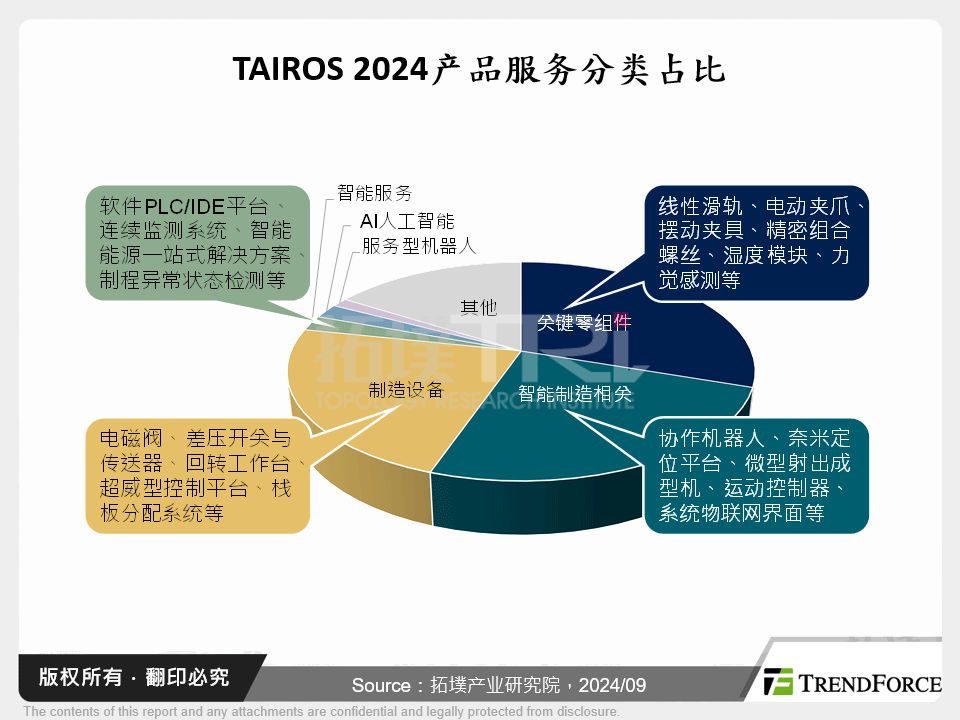 TAIROS 2024产品服务分类占比

软件PLC/IDE平台、连续监测系统、智能能源一站式解决方案、制程异常状态检测等

智能服务

AI人工智能

服务型机器人

线性滑轨、电动夹爪、摆动夹具、精密组合螺丝、湿度模块、力觉感测等

其他

关键零组件

拓墣 TRI

TOPOLOGY RESEARCH INSTITUTE

制造设备

智能制造相关

电磁阀、差压开关与传送器、回转工作台、超威型控制平台、栈板分配系统等

协作机器人、奈米定位平台、微型射出成型机、运动控制器、系统物联网界面等

版权所有 · 翻印必究

Source：拓墣产业研究院，2024/09

TRENDFORCE

The contents of this report and any attachments are confidential and legally protected from disclosure.